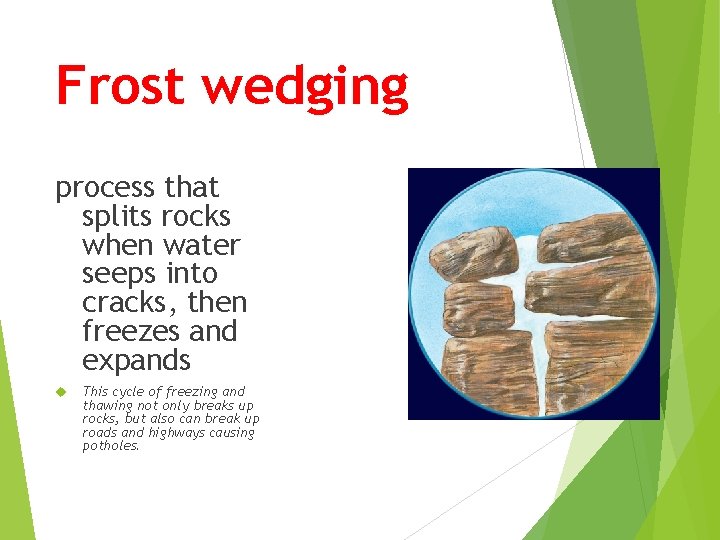 Frost wedging

process that splits rocks when water seeps into cracks, then freezes and expands

This cycle of freezing and thawing not only breaks up rocks, but also can break up roads and highways causing potholes.